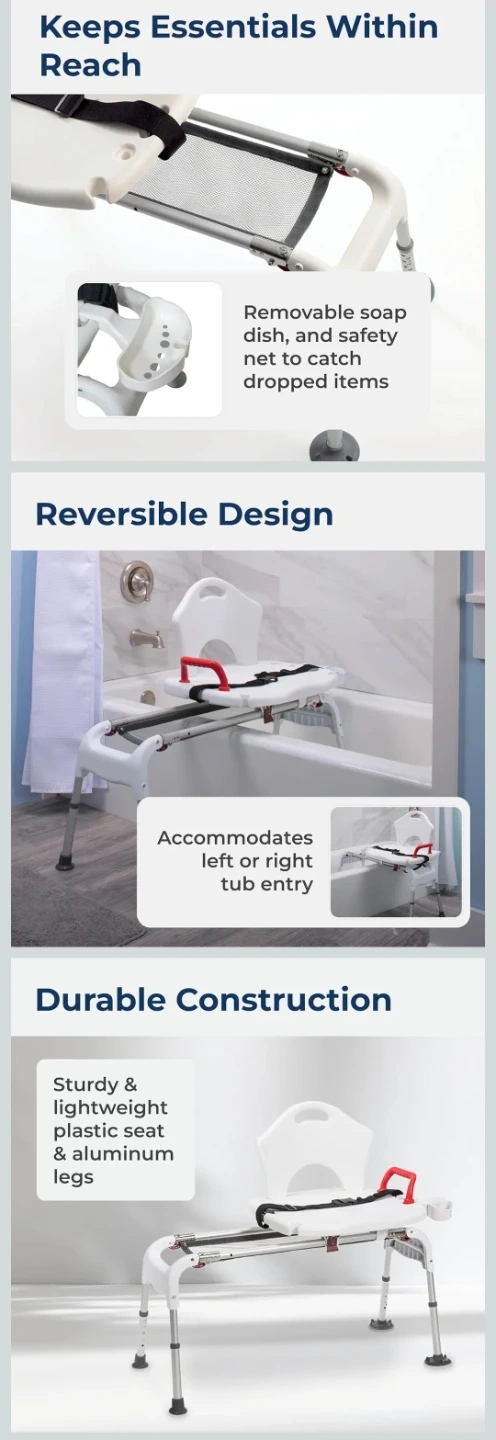 Keeps Essentials Within Reach

Removable soap dish, and safety net to catch dropped items

Reversible Design

Accommodates left or right tub entry

Durable Construction

Sturdy & lightweight plastic seat & aluminum legs